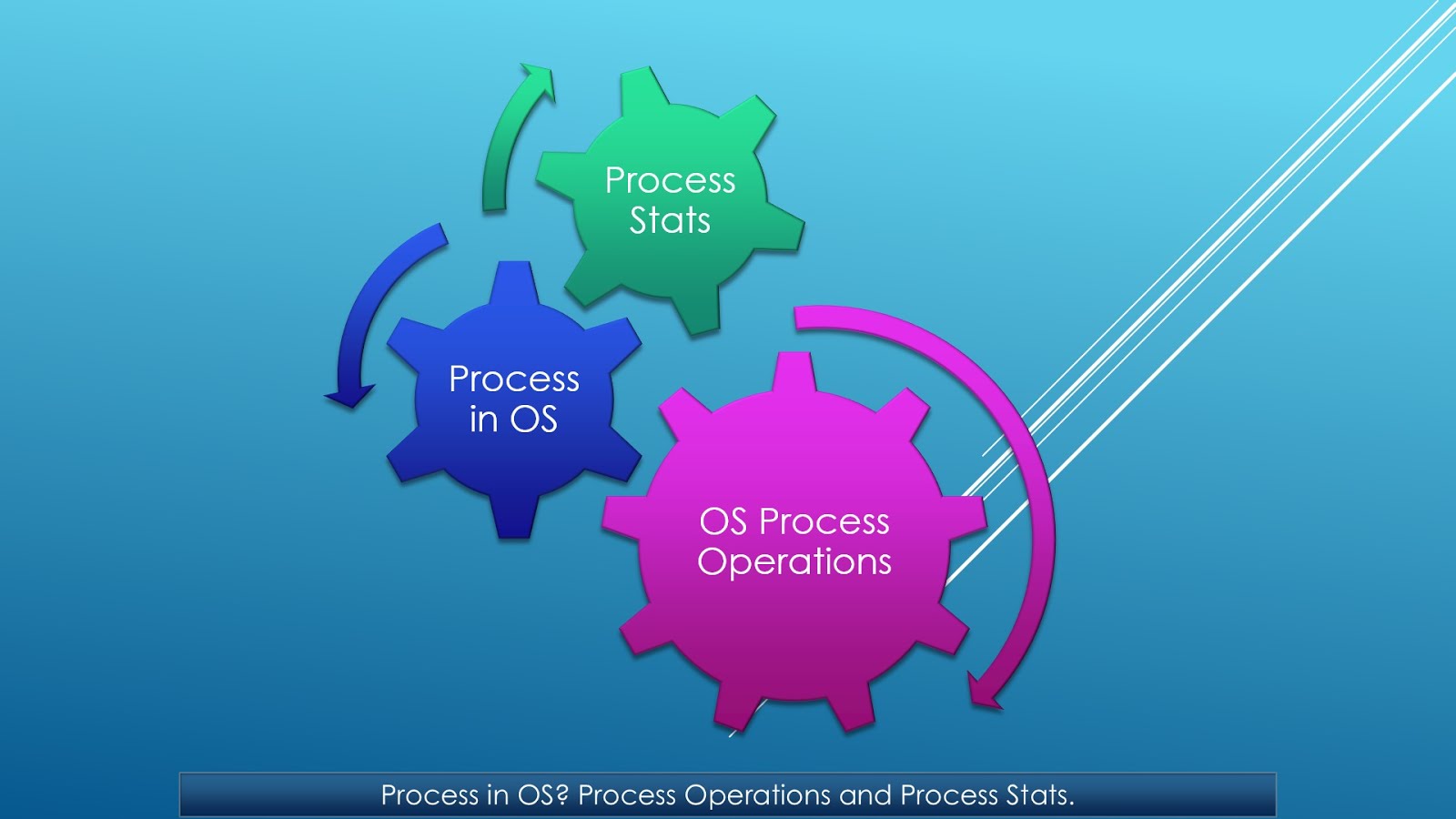 Process Stats

Process in OS

OS Process Operations

Process in OS? Process Operations and Process Stats.